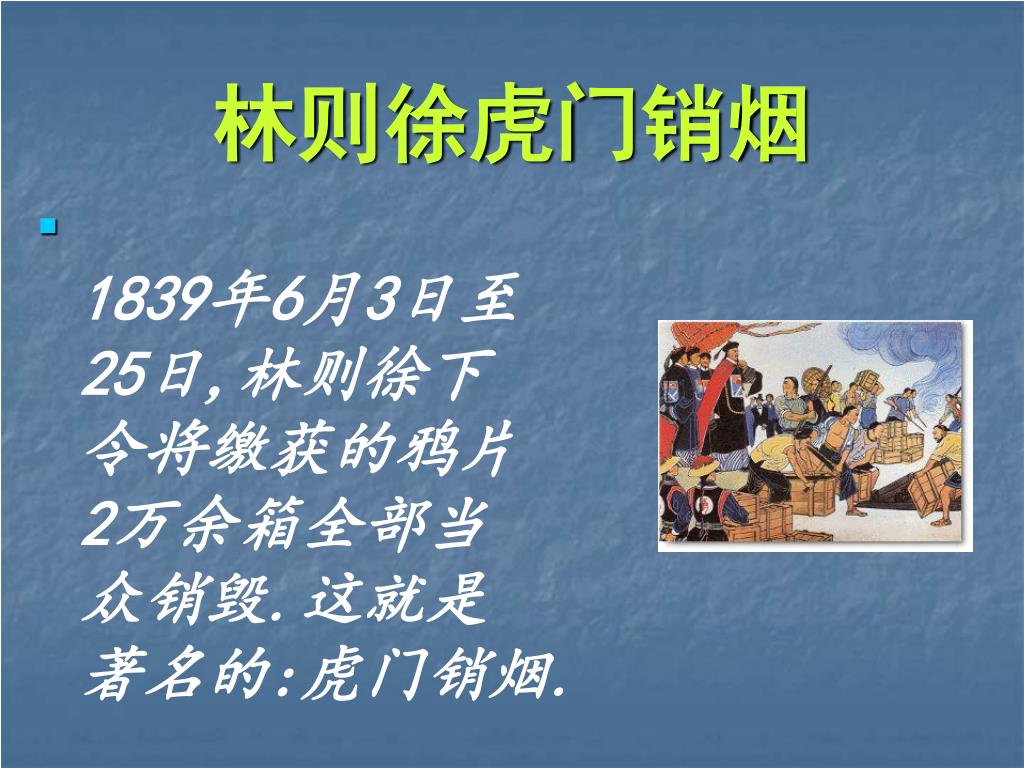 林则徐虎门销烟

1839年6月3日至25日,林则徐下令将缴获的鸦片2万余箱全部当众销毁.这就是著名的:虎门销烟.